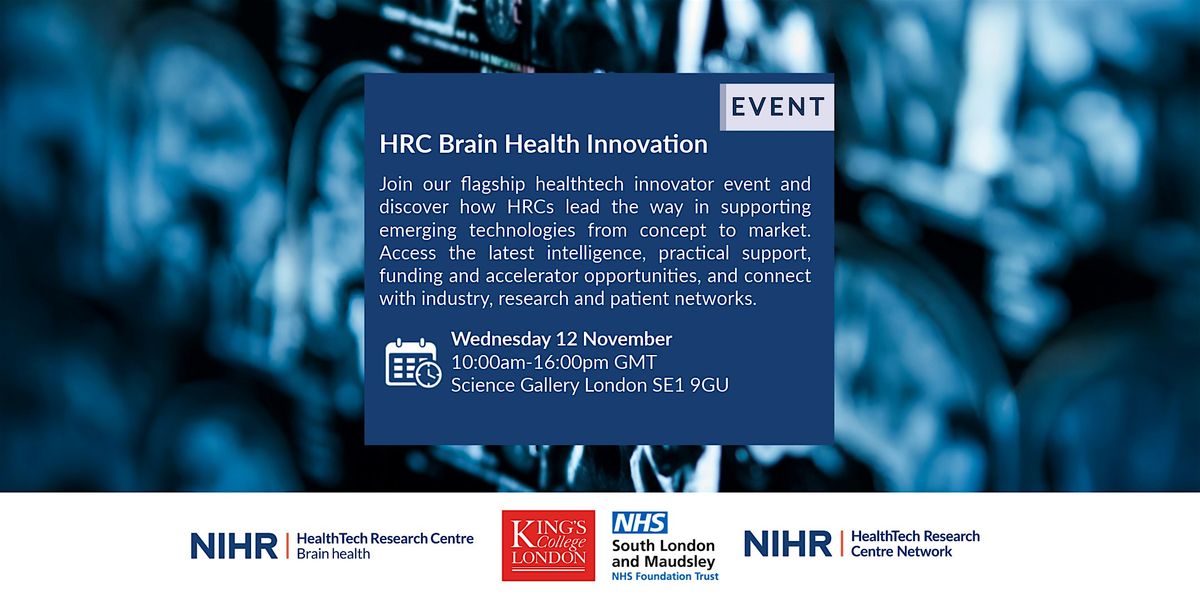 EVENT

HRC Brain Health Innovation

Join our flagship healthtech innovator event and discover how HRCs lead the way in supporting emerging technologies from concept to market. Access the latest intelligence, practical support, funding and accelerator opportunities, and connect with industry, research and patient networks.

Wednesday 12 November
10:00am-16:00pm GMT
Science Gallery London SE1 9GU

NIHR | HealthTech Research Centre Brain health

KING'S College LONDON

NHS South London and Maudsley NHS Foundation Trust

NIHR | HealthTech Research Centre Network